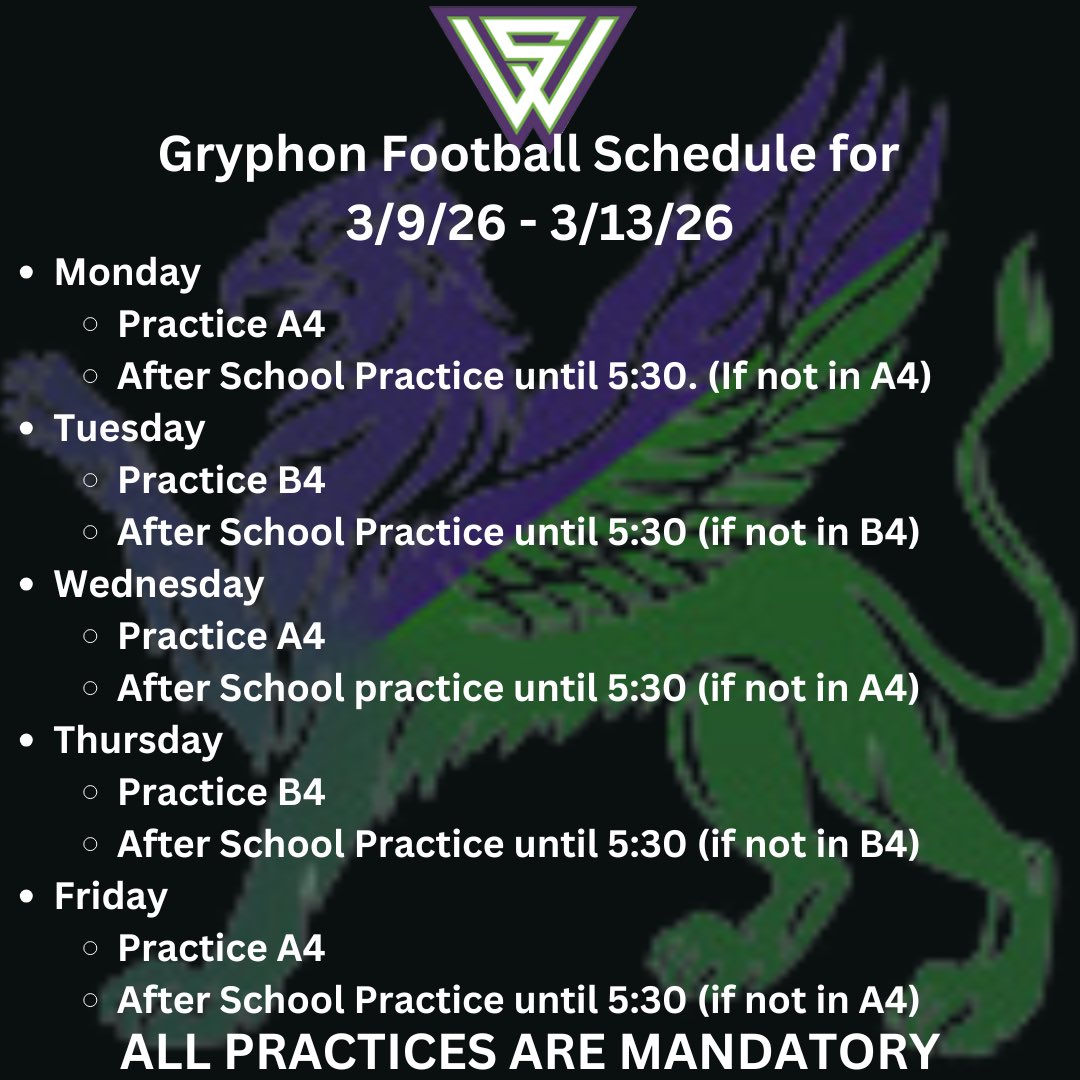 SW

Gryphon Football Schedule for 3/9/26 - 3/13/26

- Monday
  - Practice A4
  - After School Practice until 5:30. (If not in A4)
- Tuesday
  - Practice B4
  - After School Practice until 5:30 (if not in B4)
- Wednesday
  - Practice A4
  - After School practice until 5:30 (if not in A4)
- Thursday
  - Practice B4
  - After School Practice until 5:30 (if not in B4)
- Friday
  - Practice A4
  - After School Practice until 5:30 (if not in A4)

ALL PRACTICES ARE MANDATORY